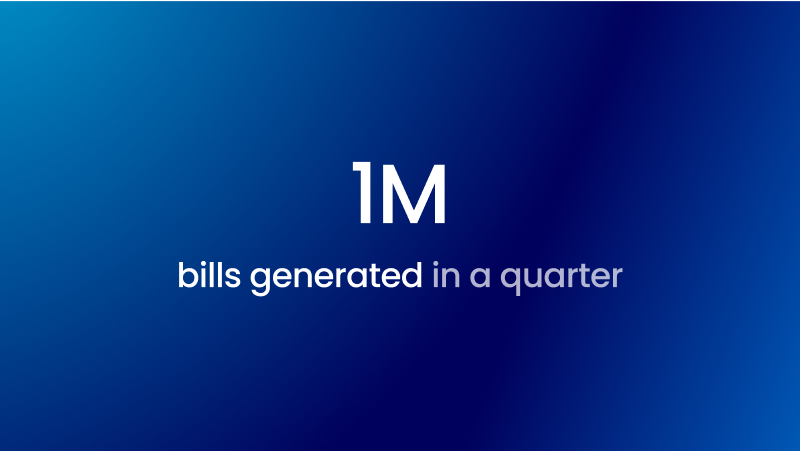 1M

bills generated in a quarter